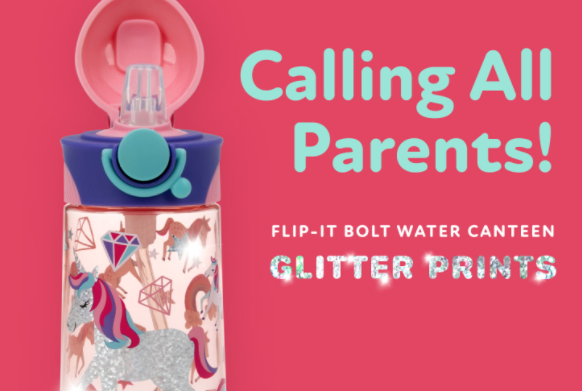 Calling All Parents!

FLIP-IT BOLT WATER CANTEEN

GLITTER PRINTS